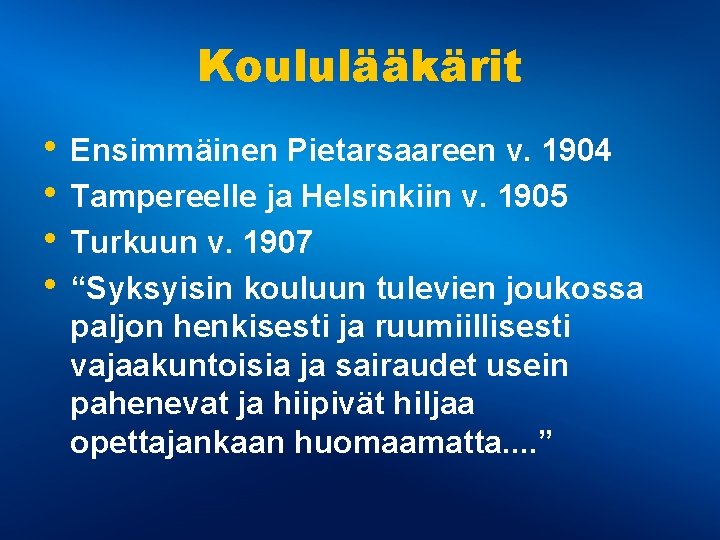 Koululääkärit

• Ensimmäinen Pietarsaareen v. 1904
• Tampereelle ja Helsinkiin v. 1905
• Turkuun v. 1907
• “Syksyisin kouluun tulevien joukossa paljon henkisesti ja ruumiillisesti vajaakuntoisia ja sairaudet usein pahenevat ja hiipivät hiljaa opettajankaan huomaamatta....”